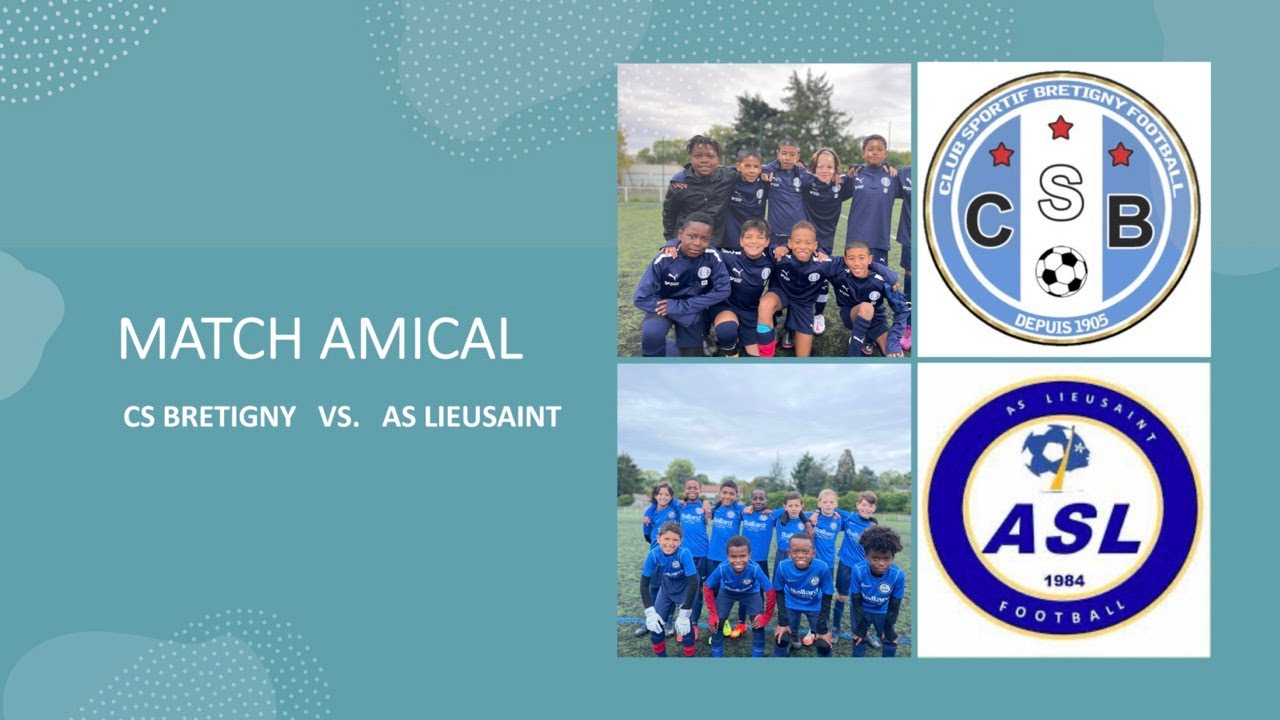 MATCH AMICAL

CS BRETIGNY VS. AS LIEUSAINT

CLUB SPORTIF BRETIGNY FOOTBALL
C S B
DEPUIS 1905

AS LIEUSAINT
ASL
1984
FOOTBALL